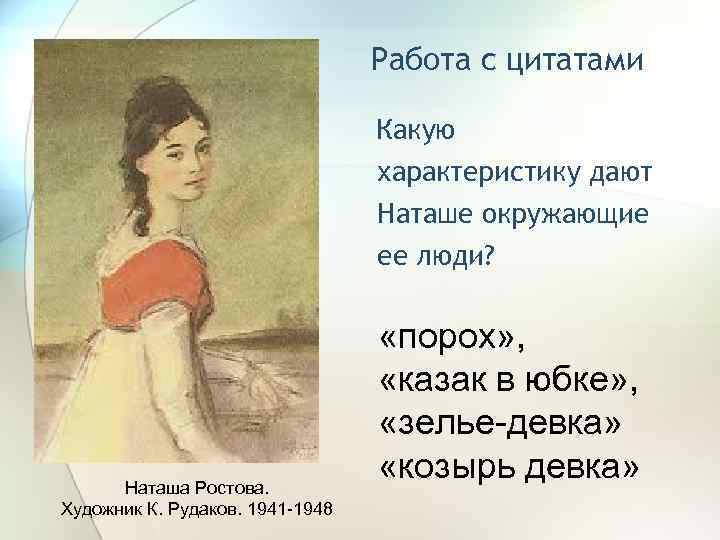 Работа с цитатами

Какую характеристику дают Наташе окружающие ее люди?

«порох»,
«казак в юбке»,
«зелье-девка»
«козырь девка»

Наташа Ростова.
Художник К. Рудаков. 1941-1948